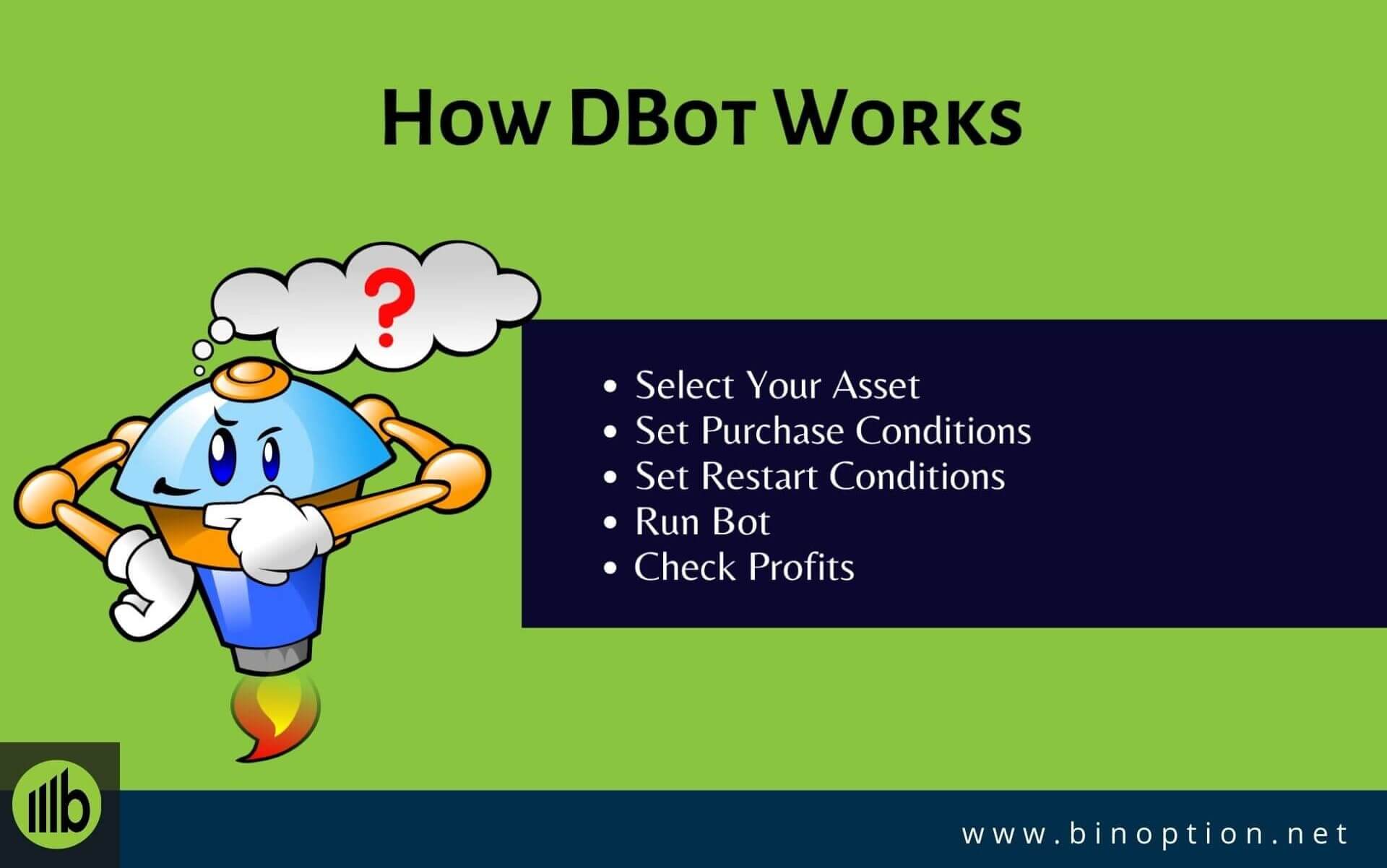 How DBot Works

?

- Select Your Asset
- Set Purchase Conditions
- Set Restart Conditions
- Run Bot
- Check Profits

www.binoption.net